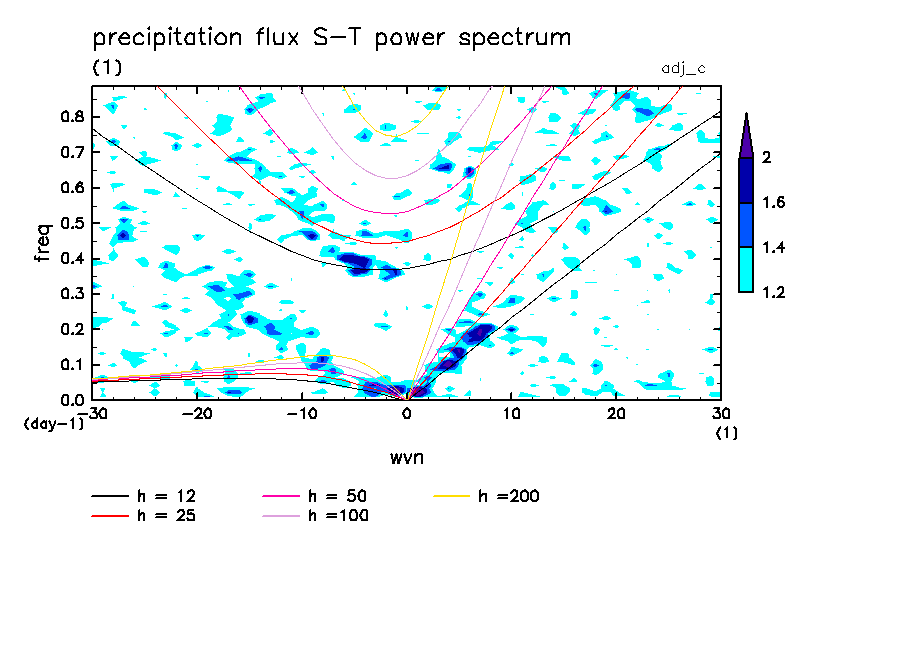 precipitation flux S-T power spectrum

(1)

adj_c

freq

0.8
0.7
0.6
0.5
0.4
0.3
0.2
0.1
0.0

(day-1)

-30
-20
-10
0
10
20
30

(1)

wvn

2
1.6
1.4
1.2

h = 12
h = 25
h = 50
h =100
h =200